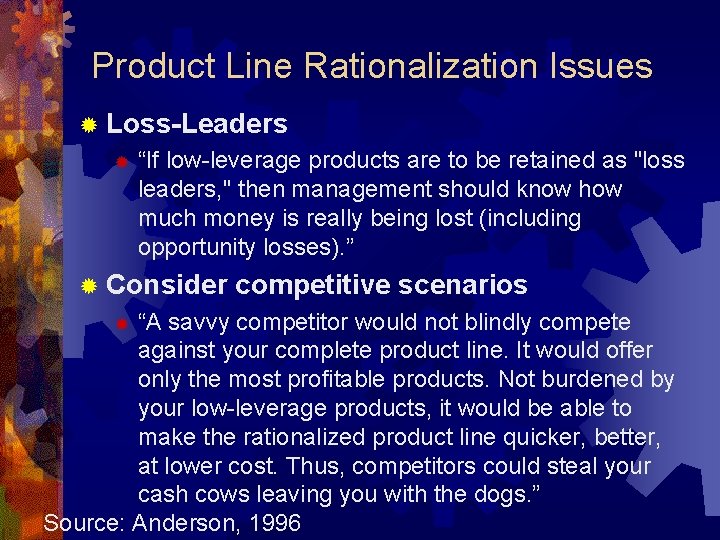 Product Line Rationalization Issues

Loss-Leaders

“If low-leverage products are to be retained as "loss leaders," then management should know how much money is really being lost (including opportunity losses).”

Consider competitive scenarios

“A savvy competitor would not blindly compete against your complete product line. It would offer only the most profitable products. Not burdened by your low-leverage products, it would be able to make the rationalized product line quicker, better, at lower cost. Thus, competitors could steal your cash cows leaving you with the dogs.”

Source: Anderson, 1996